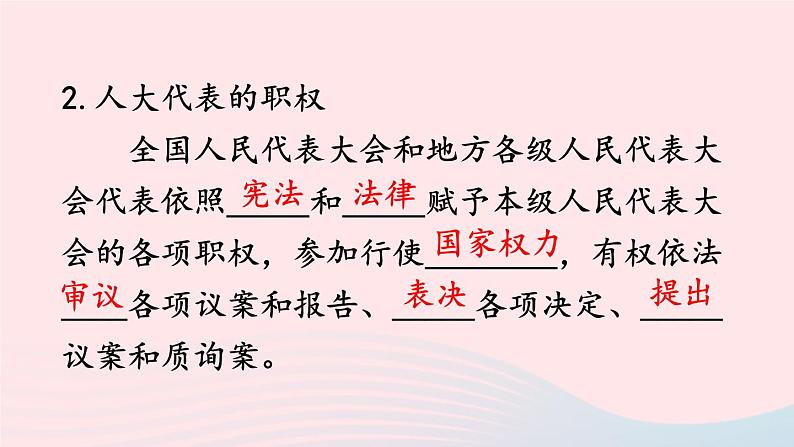 2. 人大代表的职权

全国人民代表大会和地方各级人民代表大会代表依照宪法和法律赋予本级人民代表大会的各项职权，参加行使国家权力，有权依法审议各项议案和报告、表决各项决定、提出议案和质询案。